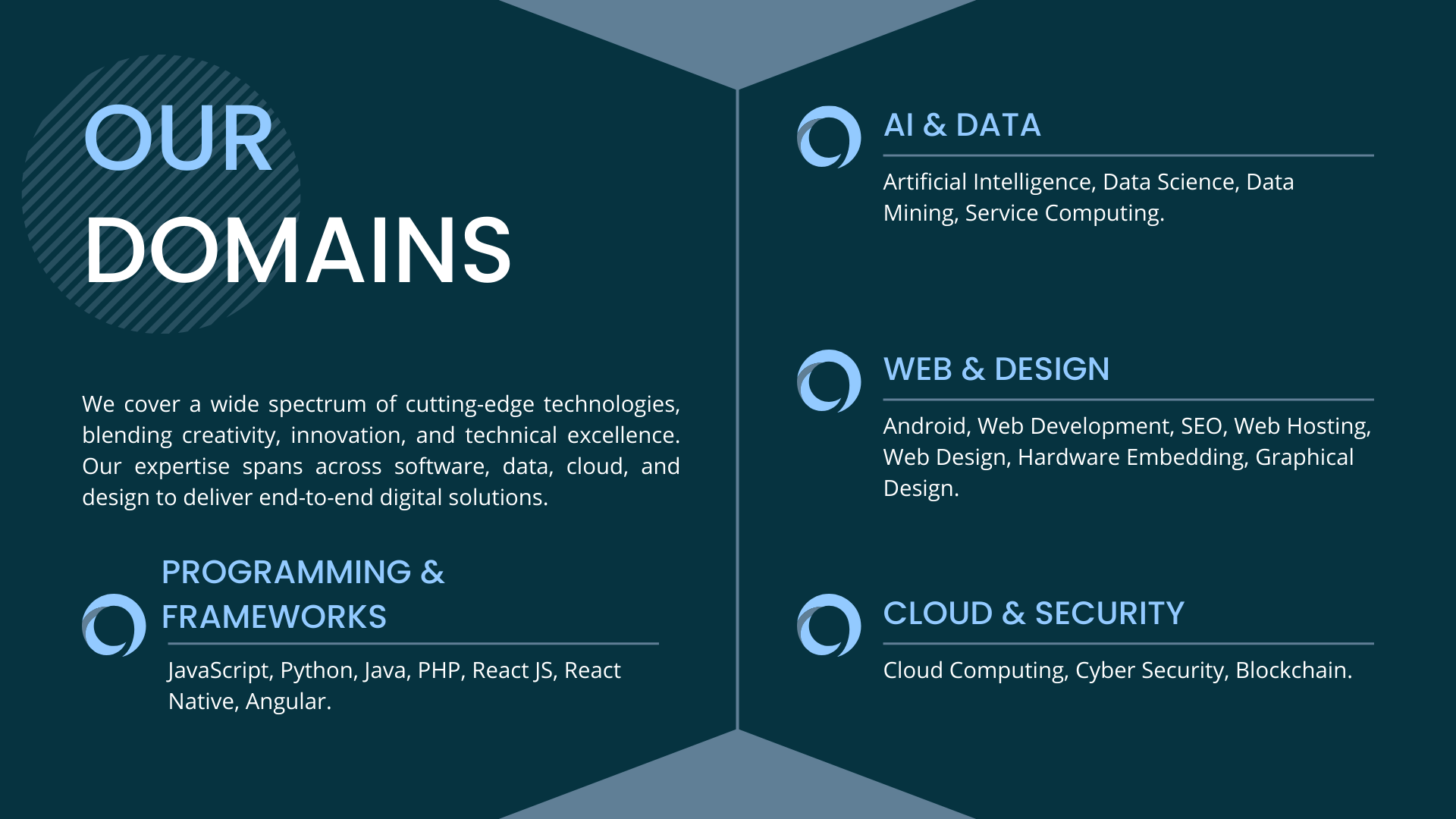 OUR DOMAINS

We cover a wide spectrum of cutting-edge technologies, blending creativity, innovation, and technical excellence. Our expertise spans across software, data, cloud, and design to deliver end-to-end digital solutions.

PROGRAMMING & FRAMEWORKS

JavaScript, Python, Java, PHP, React JS, React Native, Angular.

AI & DATA

Artificial Intelligence, Data Science, Data Mining, Service Computing.

WEB & DESIGN

Android, Web Development, SEO, Web Hosting, Web Design, Hardware Embedding, Graphical Design.

CLOUD & SECURITY

Cloud Computing, Cyber Security, Blockchain.